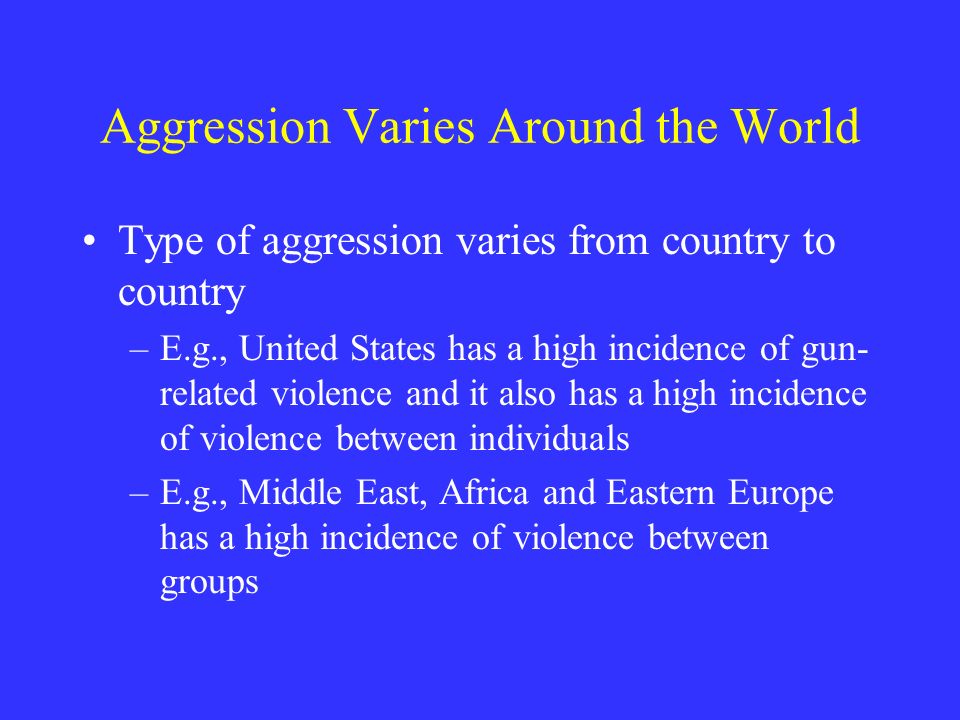 Aggression Varies Around the World

• Type of aggression varies from country to country

– E.g., United States has a high incidence of gun-related violence and it also has a high incidence of violence between individuals

– E.g., Middle East, Africa and Eastern Europe has a high incidence of violence between groups